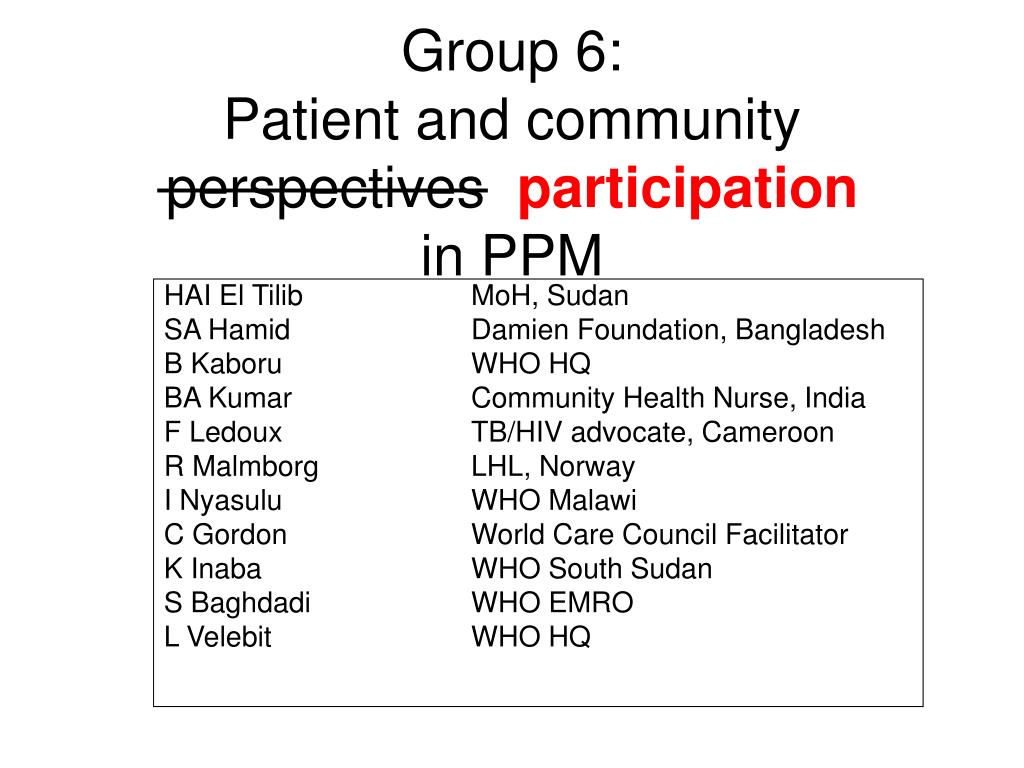 Group 6:
Patient and community ~~perspectives~~ participation in PPM

| | |
|---|---|
| HAI El Tilib | MoH, Sudan |
| SA Hamid | Damien Foundation, Bangladesh |
| B Kaboru | WHO HQ |
| BA Kumar | Community Health Nurse, India |
| F Ledoux | TB/HIV advocate, Cameroon |
| R Malmborg | LHL, Norway |
| I Nyasulu | WHO Malawi |
| C Gordon | World Care Council Facilitator |
| K Inaba | WHO South Sudan |
| S Baghdadi | WHO EMRO |
| L Velebit | WHO HQ |